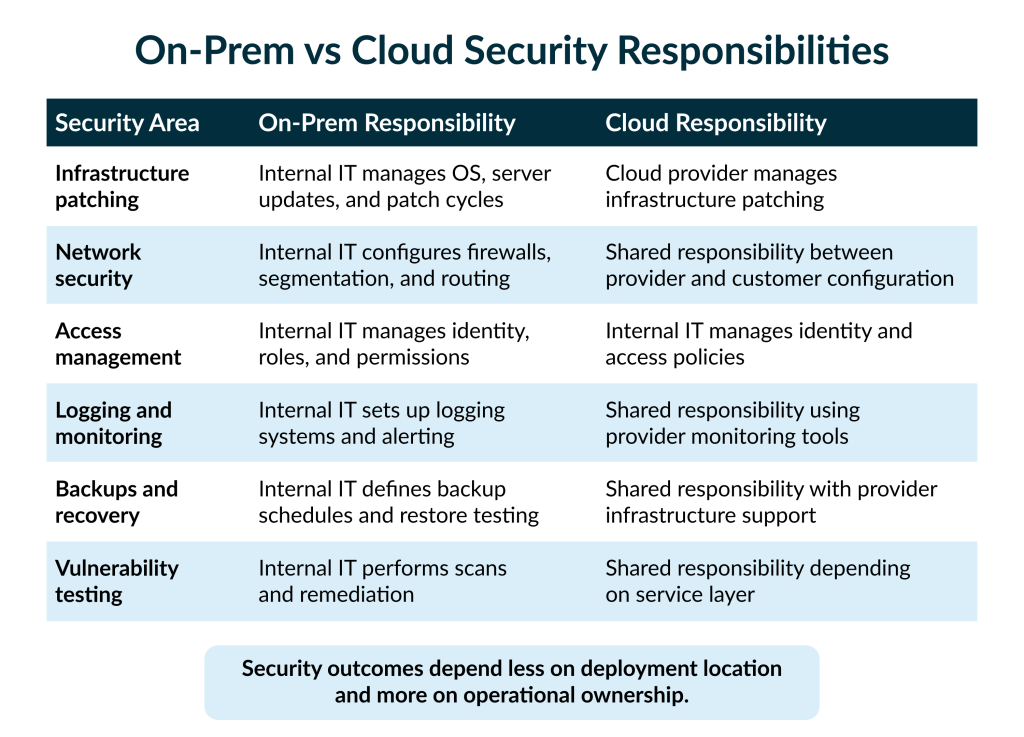 On-Prem vs Cloud Security Responsibilities

| Security Area | On-Prem Responsibility | Cloud Responsibility |
|---|---|---|
| Infrastructure patching | Internal IT manages OS, server updates, and patch cycles | Cloud provider manages infrastructure patching |
| Network security | Internal IT configures firewalls, segmentation, and routing | Shared responsibility between provider and customer configuration |
| Access management | Internal IT manages identity, roles, and permissions | Internal IT manages identity and access policies |
| Logging and monitoring | Internal IT sets up logging systems and alerting | Shared responsibility using provider monitoring tools |
| Backups and recovery | Internal IT defines backup schedules and restore testing | Shared responsibility with provider infrastructure support |
| Vulnerability testing | Internal IT performs scans and remediation | Shared responsibility depending on service layer |

Security outcomes depend less on deployment location and more on operational ownership.